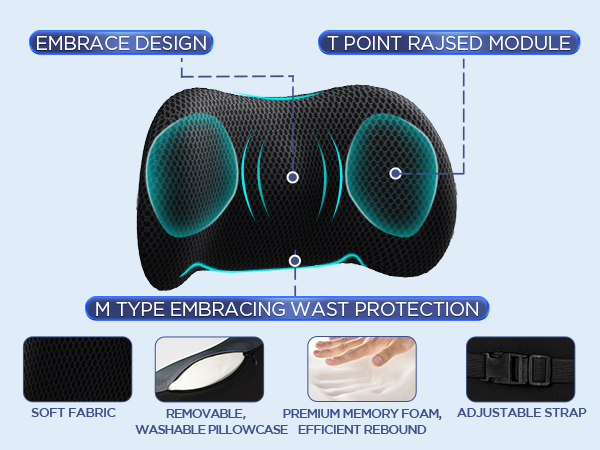 EMBRACE DESIGN

T POINT RAJSED MODULE

M TYPE EMBRACING WAST PROTECTION

SOFT FABRIC

REMOVABLE, WASHABLE PILLOWCASE

PREMIUM MEMORY FOAM, EFFICIENT REBOUND

ADJUSTABLE STRAP